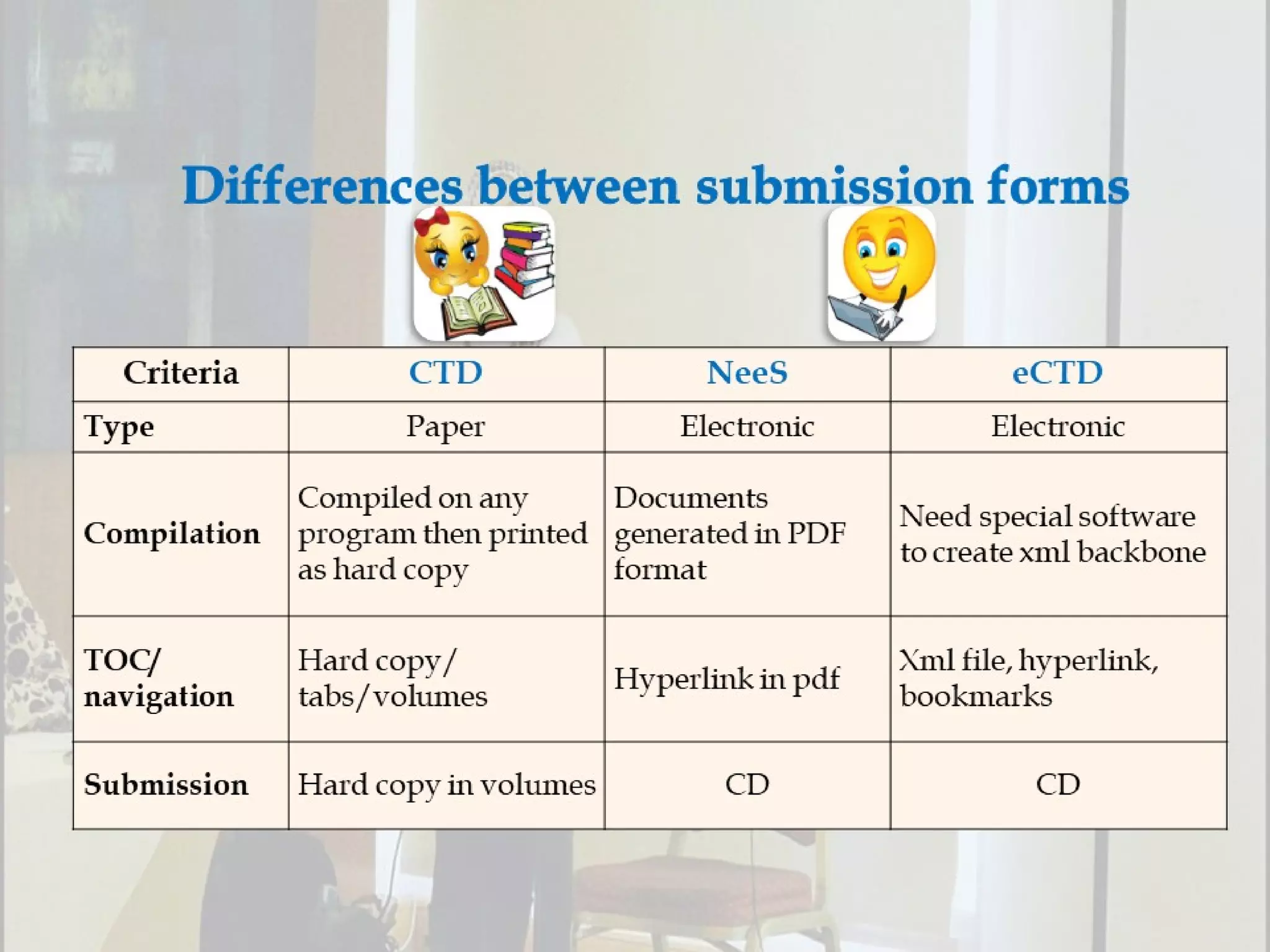 Differences between submission forms

| Criteria | CTD | NeeS | eCTD |
|---|---|---|---|
| Type | Paper | Electronic | Electronic |
| Compilation | Compiled on any program then printed as hard copy | Documents generated in PDF format | Need special software to create xml backbone |
| TOC/ navigation | Hard copy/ tabs/volumes | Hyperlink in pdf | Xml file, hyperlink, bookmarks |
| Submission | Hard copy in volumes | CD | CD |